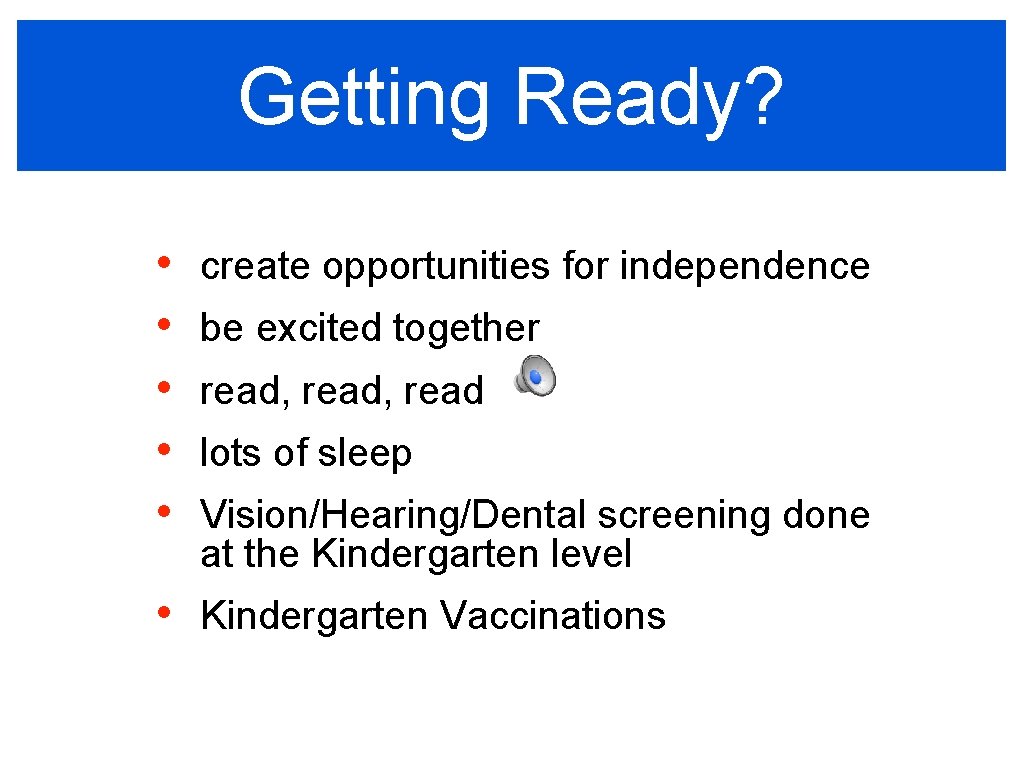 Getting Ready?

• create opportunities for independence
• be excited together
• read, read, read
• lots of sleep
• Vision/Hearing/Dental screening done at the Kindergarten level
• Kindergarten Vaccinations